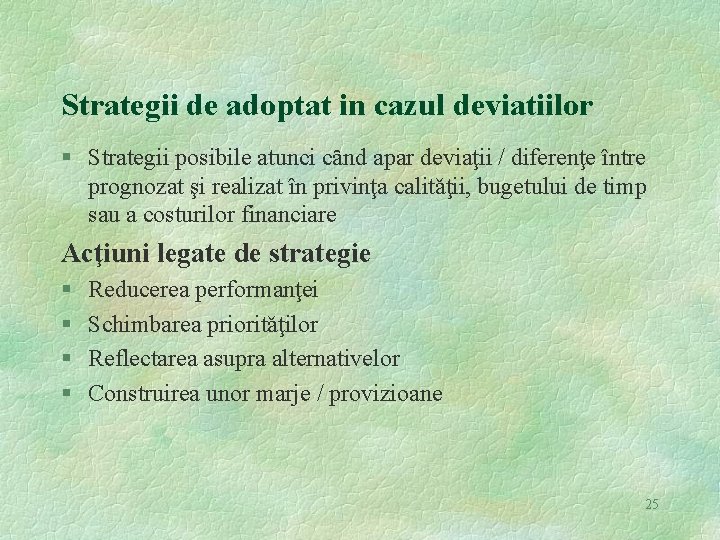 Strategii de adoptat in cazul deviatiilor

§ Strategii posibile atunci când apar deviaţii / diferenţe între prognozat şi realizat în privinţa calităţii, bugetului de timp sau a costurilor financiare

Acţiuni legate de strategie

§ Reducerea performanţei
§ Schimbarea priorităţilor
§ Reflectarea asupra alternativelor
§ Construirea unor marje / provizioane

25